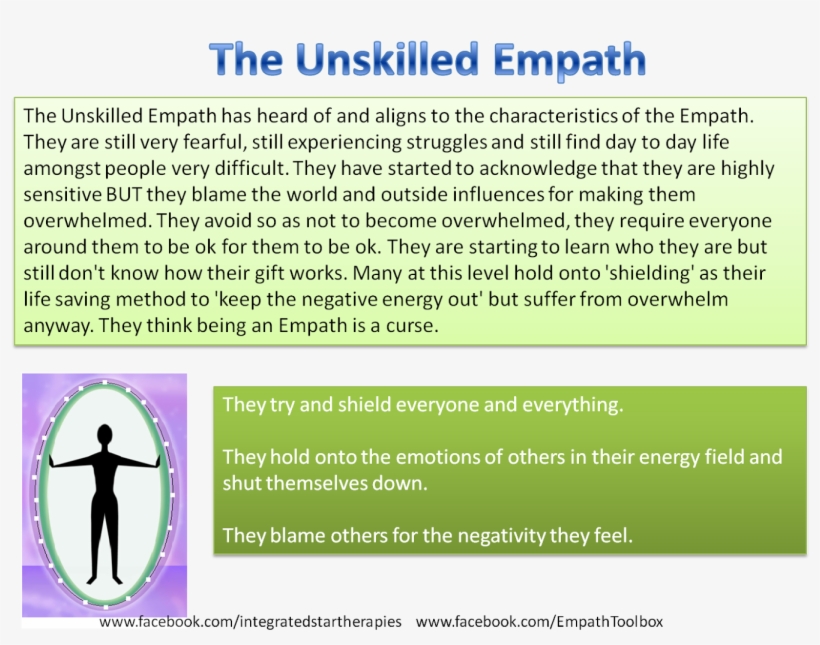 The Unskilled Empath

The Unskilled Empath has heard of and aligns to the characteristics of the Empath. They are still very fearful, still experiencing struggles and still find day to day life amongst people very difficult. They have started to acknowledge that they are highly sensitive BUT they blame the world and outside influences for making them overwhelmed. They avoid so as not to become overwhelmed, they require everyone around them to be ok for them to be ok. They are starting to learn who they are but still don't know how their gift works. Many at this level hold onto 'shielding' as their life saving method to 'keep the negative energy out' but suffer from overwhelm anyway. They think being an Empath is a curse.

They try and shield everyone and everything.

They hold onto the emotions of others in their energy field and shut themselves down.

They blame others for the negativity they feel.

www.facebook.com/integratedstartherapies www.facebook.com/EmpathToolbox